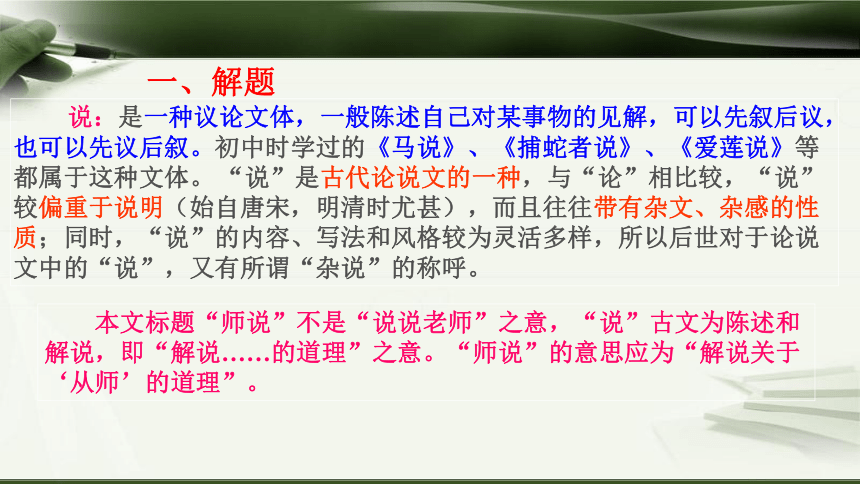 一、解题

说：是一种议论文体，一般陈述自己对某事物的见解，可以先叙后议，也可以先议后叙。初中时学过的《马说》、《捕蛇者说》、《爱莲说》等都属于这种文体。“说”是古代论说文的一种，与“论”相比较，“说”较偏重于说明（始自唐宋，明清时尤甚），而且往往带有杂文、杂感的性质；同时，“说”的内容、写法和风格较为灵活多样，所以后世对于论说文中的“说”，又有所谓“杂说”的称呼。

本文标题“师说”不是“说说老师”之意，“说”古文为陈述和解说，即“解说……的道理”之意。“师说”的意思应为“解说关于‘从师’的道理”。